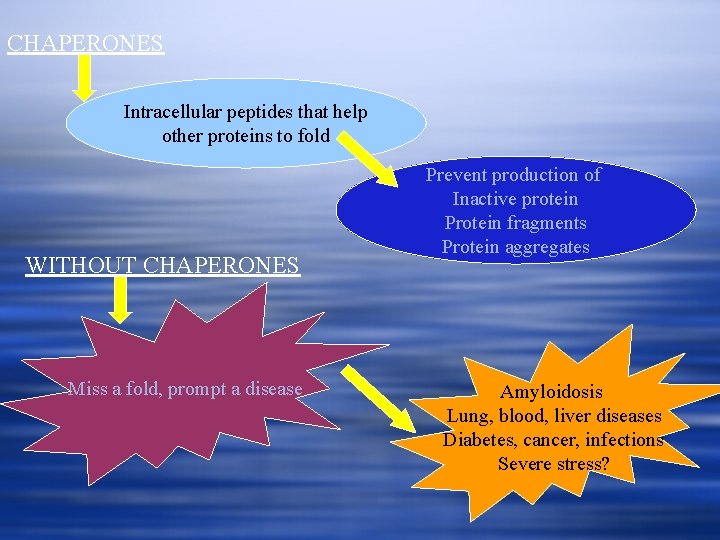 CHAPERONES

Intracellular peptides that help other proteins to fold

Prevent production of
Inactive protein
Protein fragments
Protein aggregates

WITHOUT CHAPERONES

Miss a fold, prompt a disease

Amyloidosis
Lung, blood, liver diseases
Diabetes, cancer, infections
Severe stress?